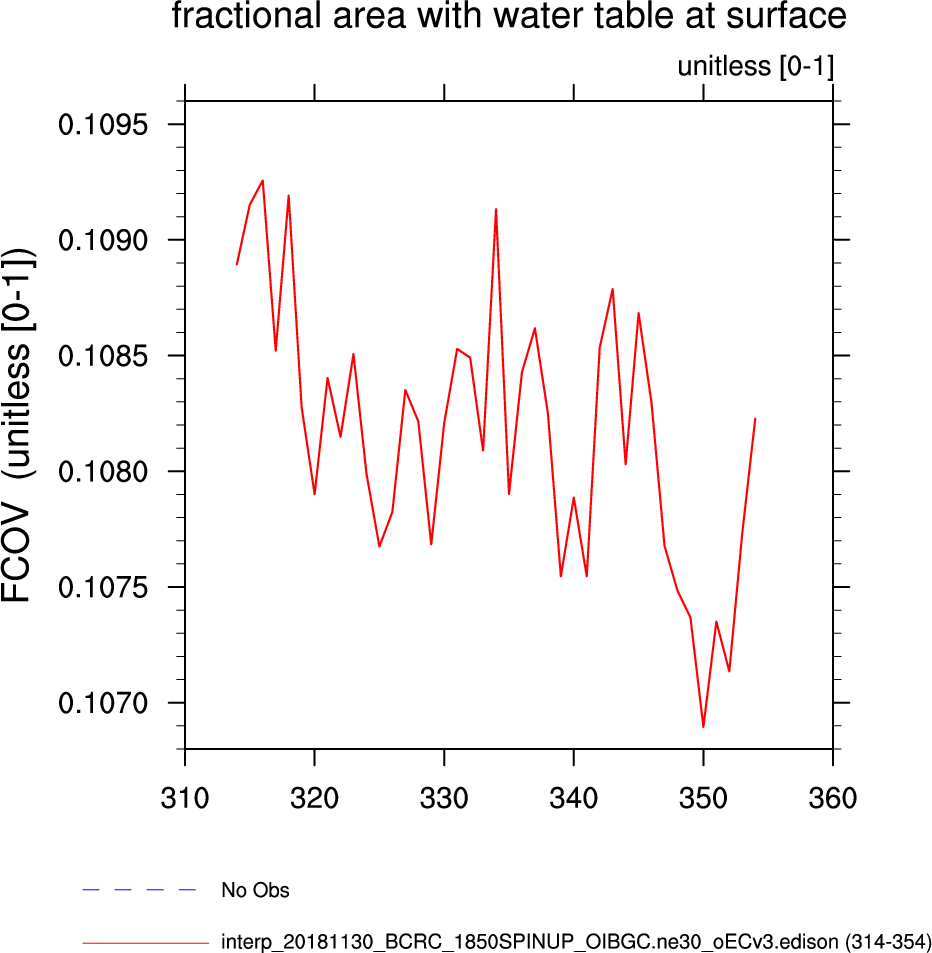 fractional area with water table at surface

unitless [0-1]

FCOV (unitless [0-1])

0.1095
0.1090
0.1085
0.1080
0.1075
0.1070

310
320
330
340
350
360

No Obs

interp_20181130_BCRC_1850SPINUP_OIBGC.ne30_oECv3.edison (314-354)